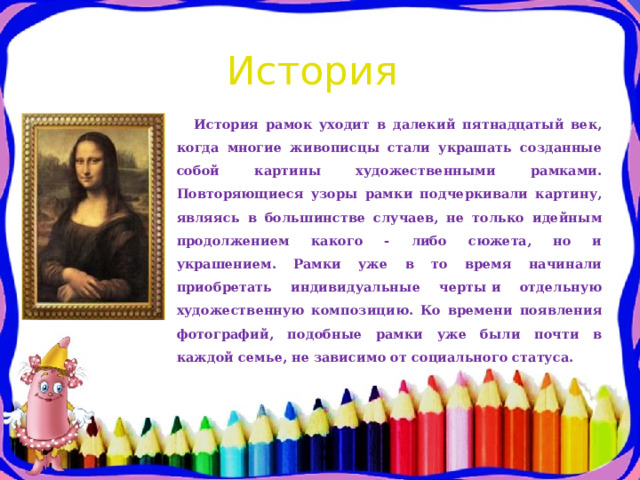 История

История рамок уходит в далекий пятнадцатый век, когда многие живописцы стали украшать созданные собой картины художественными рамками. Повторяющиеся узоры рамки подчеркивали картину, являясь в большинстве случаев, не только идейным продолжением какого - либо сюжета, но и украшением. Рамки уже в то время начинали приобретать индивидуальные черты и отдельную художественную композицию. Ко времени появления фотографий, подобные рамки уже были почти в каждой семье, не зависимо от социального статуса.